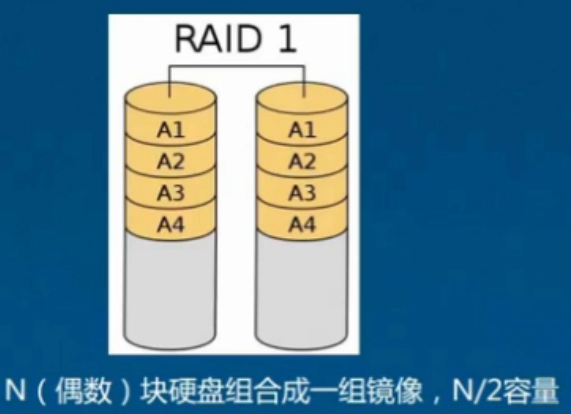 RAID 1

A1
A2
A3
A4

A1
A2
A3
A4

N（偶数）块硬盘组合成一组镜像，N/2容量